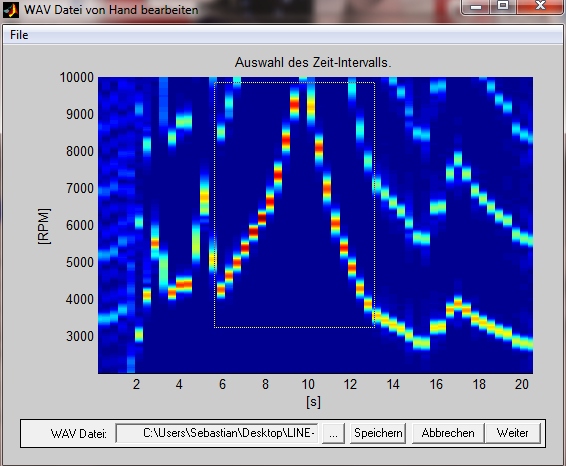 WAV Datei von Hand bearbeiten

File

Auswahl des Zeit-Intervalls.

10000
9000
8000
7000
6000
5000
4000
3000

[RPM]

2 4 6 8 10 12 14 16 18 20

[s]

WAV Datei: C:\Users\Sebastian\Desktop\LINE- ... Speichern Abbrechen Weiter